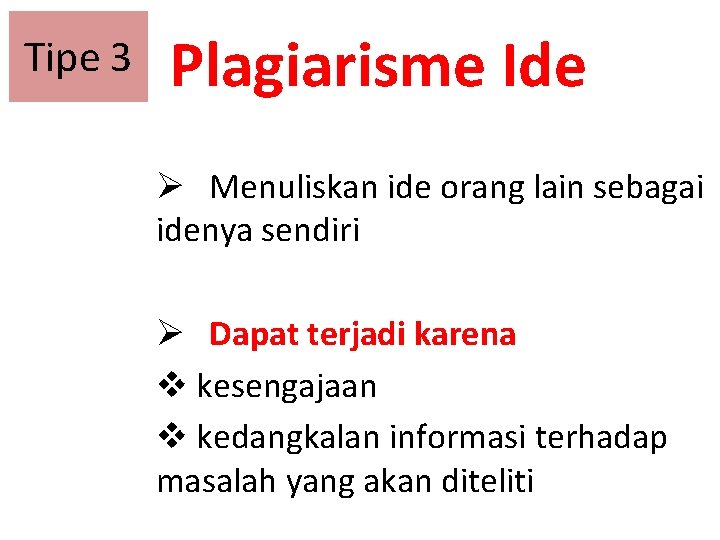 Tipe 3 Plagiarisme Ide

➢ Menuliskan ide orang lain sebagai idenya sendiri

➢ Dapat terjadi karena

❖ kesengajaan

❖ kedangkalan informasi terhadap masalah yang akan diteliti